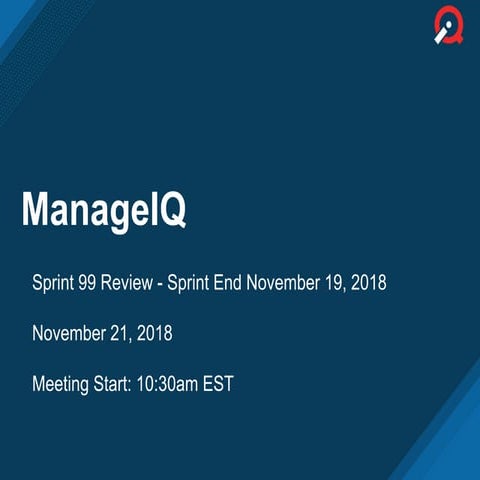 ManageIQ

Sprint 99 Review - Sprint End November 19, 2018

November 21, 2018

Meeting Start: 10:30am EST